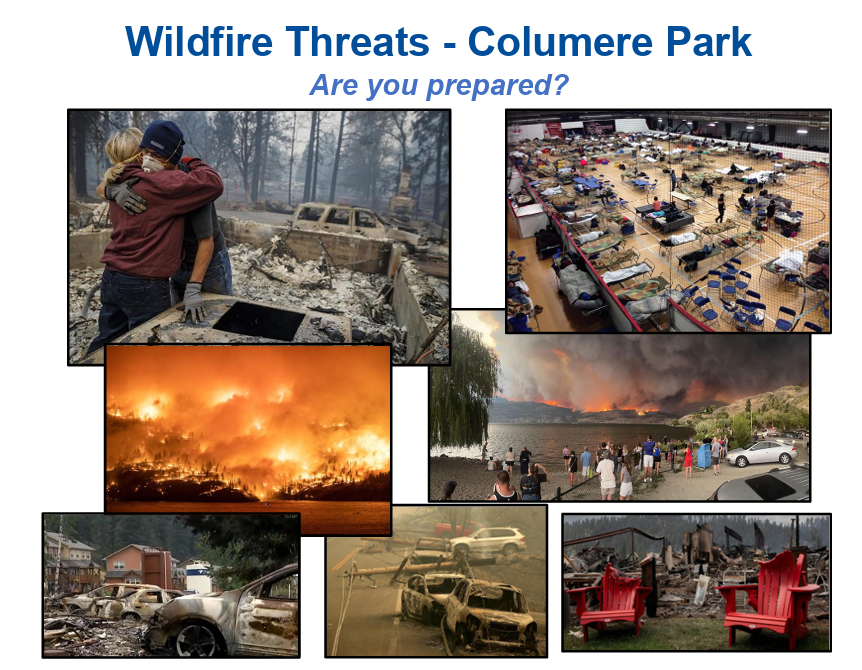 Wildfire Threats - Columere Park

Are you prepared?